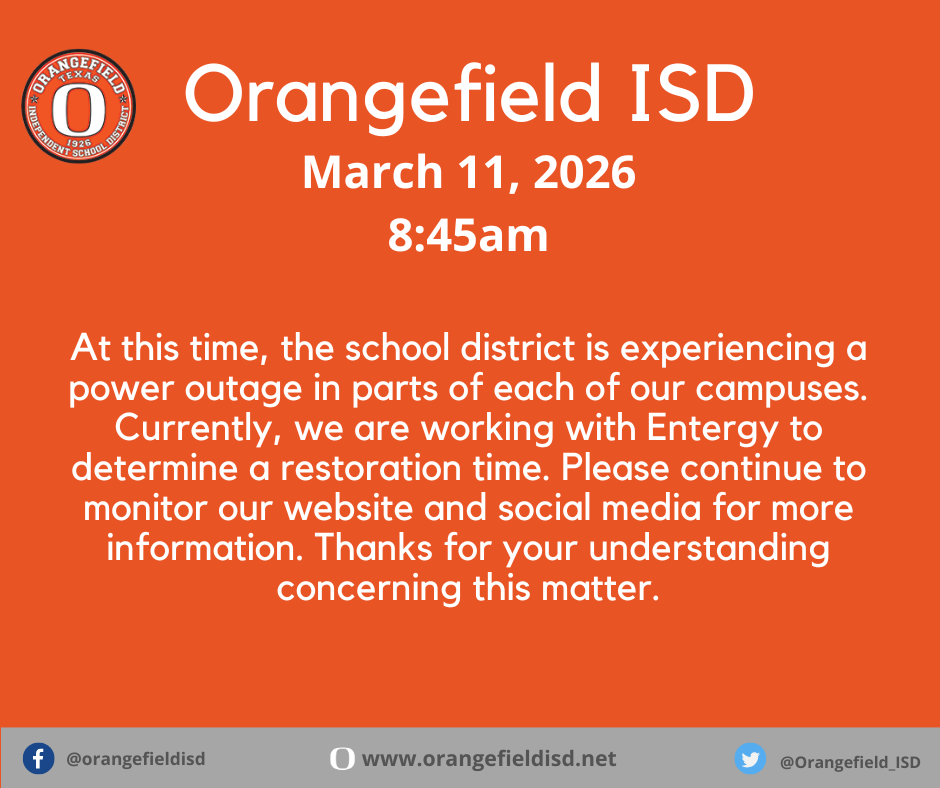 ORANGEFIELD
TEXAS
O
1926
INDEPENDENT SCHOOL DISTRICT

Orangefield ISD

March 11, 2026

8:45am

At this time, the school district is experiencing a power outage in parts of each of our campuses. Currently, we are working with Entergy to determine a restoration time. Please continue to monitor our website and social media for more information. Thanks for your understanding concerning this matter.

@orangefieldisd

www.orangefieldisd.net

@Orangefield_ISD